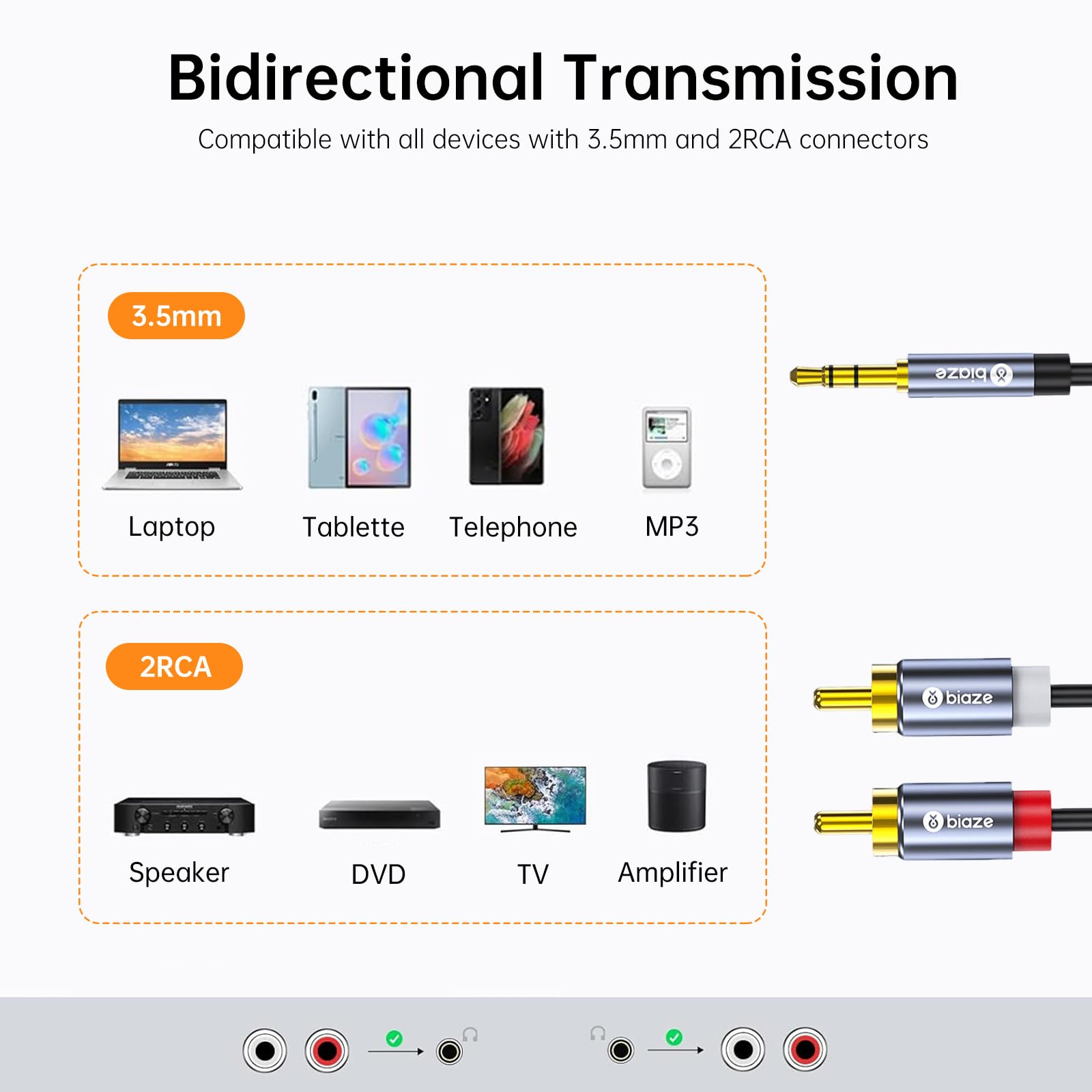 Bidirectional Transmission

Compatible with all devices with 3.5mm and 2RCA connectors

3.5mm

Laptop

Tablette

Telephone

MP3

biaze

2RCA

Speaker

DVD

TV

Amplifier

biaze

biaze